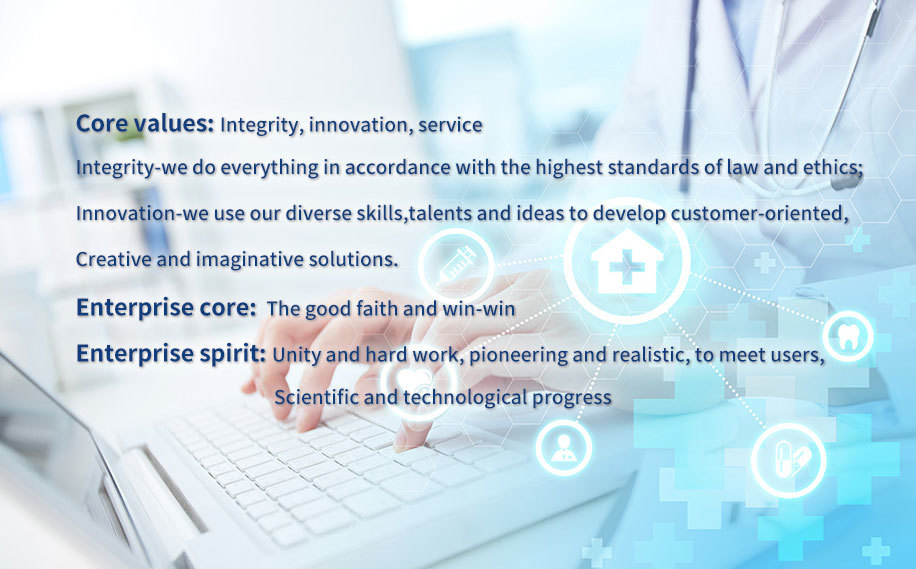 Core values: Integrity, innovation, service

Integrity-we do everything in accordance with the highest standards of law and ethics;

Innovation-we use our diverse skills,talents and ideas to develop customer-oriented, Creative and imaginative solutions.

Enterprise core: The good faith and win-win

Enterprise spirit: Unity and hard work, pioneering and realistic, to meet users, Scientific and technological progress